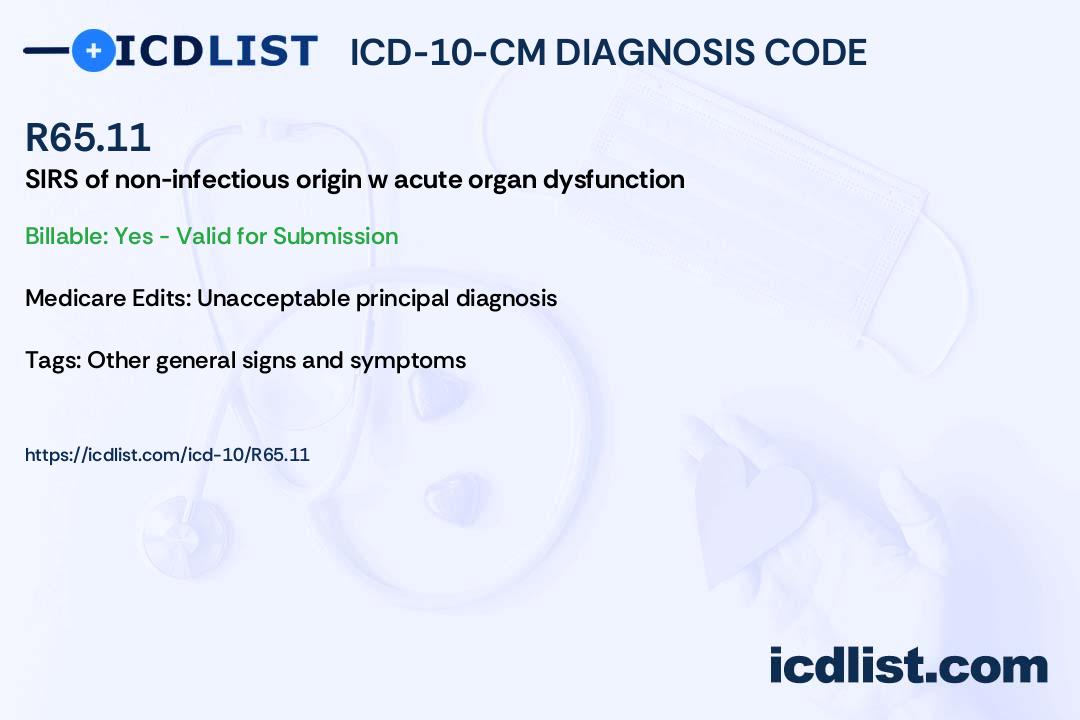 ICDLIST ICD-10-CM DIAGNOSIS CODE

R65.11

SIRS of non-infectious origin w acute organ dysfunction

Billable: Yes - Valid for Submission

Medicare Edits: Unacceptable principal diagnosis

Tags: Other general signs and symptoms

https://icdlist.com/icd-10/R65.11

icdlist.com